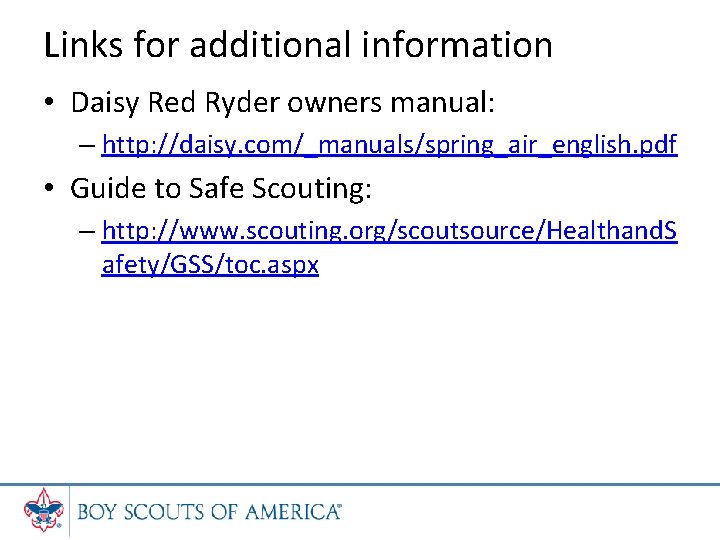 Links for additional information

• Daisy Red Ryder owners manual:
  – http://daisy.com/_manuals/spring_air_english.pdf

• Guide to Safe Scouting:
  – http://www.scouting.org/scoutsource/HealthandSafety/GSS/toc.aspx

BOY SCOUTS OF AMERICA®